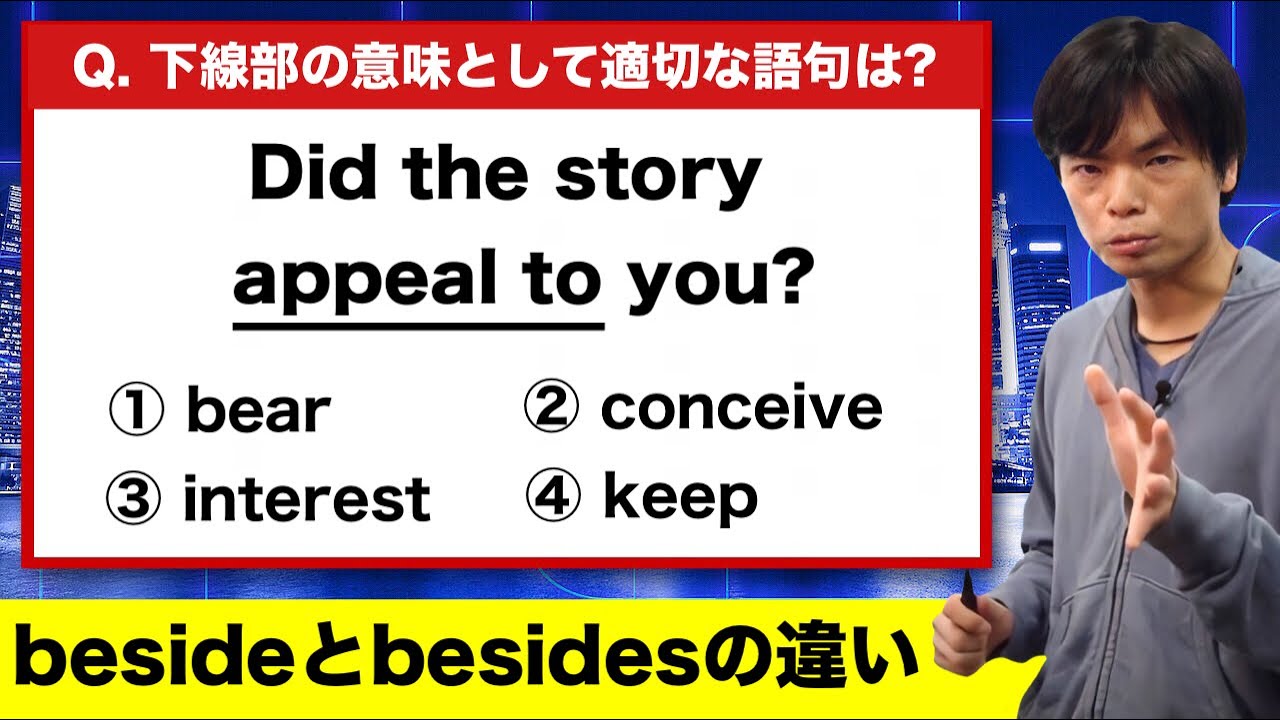 Q. 下線部の意味として適切な語句は?

Did the story appeal to you?

① bear ② conceive
③ interest ④ keep

besideとbesidesの違い